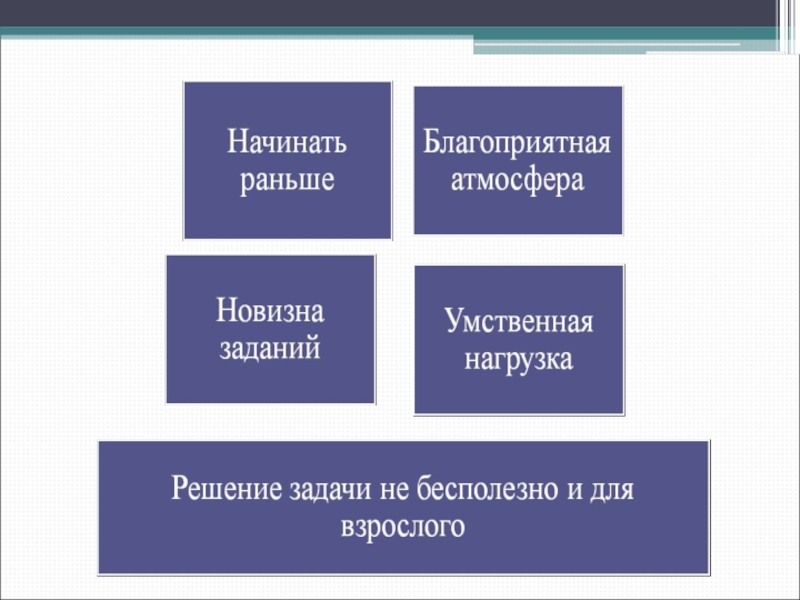 Начинать раньше

Благоприятная атмосфера

Новизна заданий

Умственная нагрузка

Решение задачи не бесполезно и для взрослого